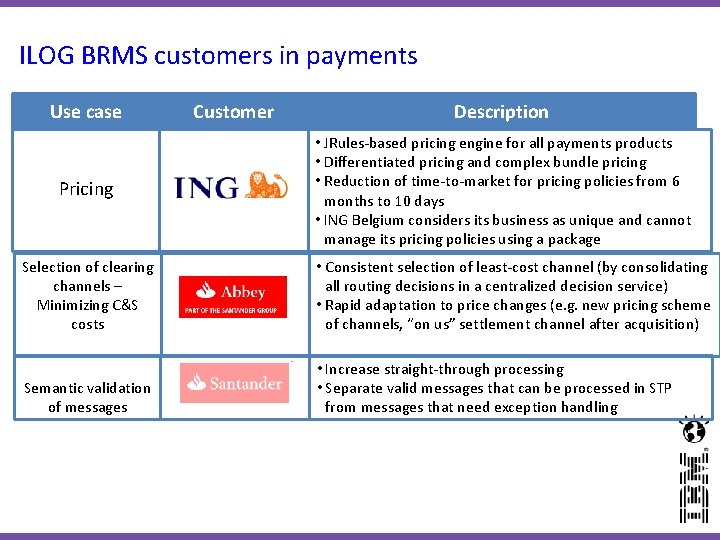 ILOG BRMS customers in payments

| Use case | Customer | Description |
|---|---|---|
| Pricing | ING | • JRules-based pricing engine for all payments products • Differentiated pricing and complex bundle pricing • Reduction of time-to-market for pricing policies from 6 months to 10 days • ING Belgium considers its business as unique and cannot manage its pricing policies using a package |
| Selection of clearing channels – Minimizing C&S costs | Abbey PART OF THE SANTANDER GROUP | • Consistent selection of least-cost channel (by consolidating all routing decisions in a centralized decision service) • Rapid adaptation to price changes (e.g. new pricing scheme of channels, "on us" settlement channel after acquisition) |
| Semantic validation of messages | Santander | • Increase straight-through processing • Separate valid messages that can be processed in STP from messages that need exception handling |

IBM